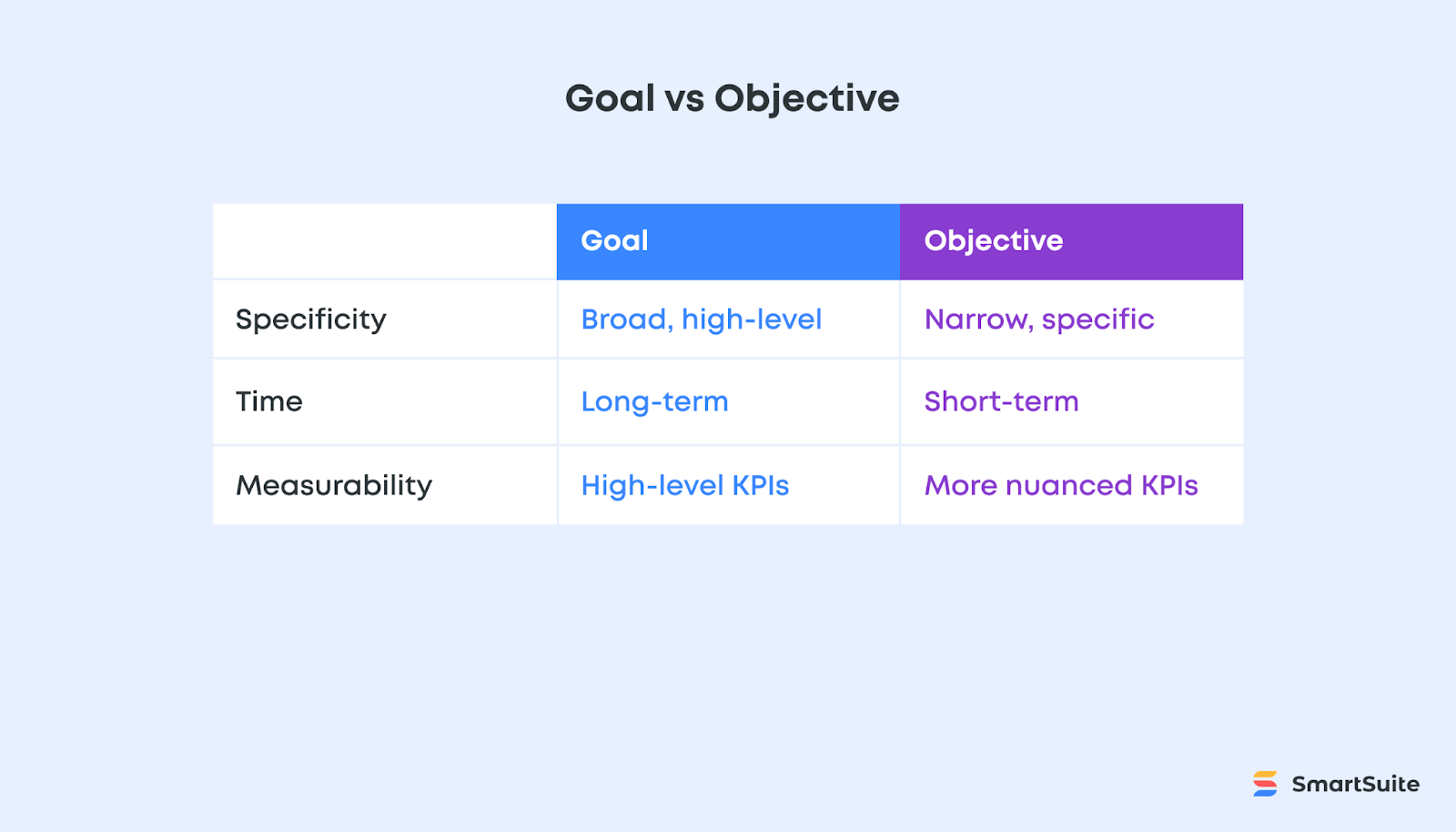 Goal vs Objective

| | Goal | Objective |
|---|---|---|
| Specificity | Broad, high-level | Narrow, specific |
| Time | Long-term | Short-term |
| Measurability | High-level KPIs | More nuanced KPIs |

SmartSuite